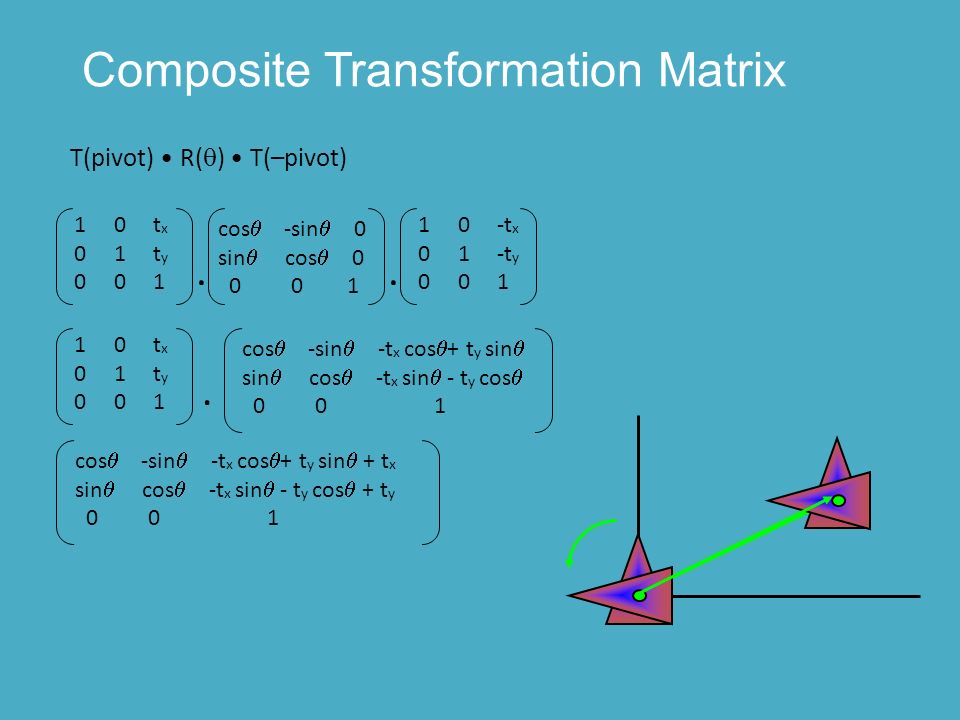 Composite Transformation Matrix

T(pivot) • R($\theta$) • T(–pivot)

$\begin{pmatrix} 1 & 0 & t_x \\ 0 & 1 & t_y \\ 0 & 0 & 1 \end{pmatrix} \cdot \begin{pmatrix} \cos\theta & -\sin\theta & 0 \\ \sin\theta & \cos\theta & 0 \\ 0 & 0 & 1 \end{pmatrix} \cdot \begin{pmatrix} 1 & 0 & -t_x \\ 0 & 1 & -t_y \\ 0 & 0 & 1 \end{pmatrix}$

$\begin{pmatrix} 1 & 0 & t_x \\ 0 & 1 & t_y \\ 0 & 0 & 1 \end{pmatrix} \cdot \begin{pmatrix} \cos\theta & -\sin\theta & -t_x \cos\theta + t_y \sin\theta \\ \sin\theta & \cos\theta & -t_x \sin\theta - t_y \cos\theta \\ 0 & 0 & 1 \end{pmatrix}$

$\begin{pmatrix} \cos\theta & -\sin\theta & -t_x \cos\theta + t_y \sin\theta + t_x \\ \sin\theta & \cos\theta & -t_x \sin\theta - t_y \cos\theta + t_y \\ 0 & 0 & 1 \end{pmatrix}$